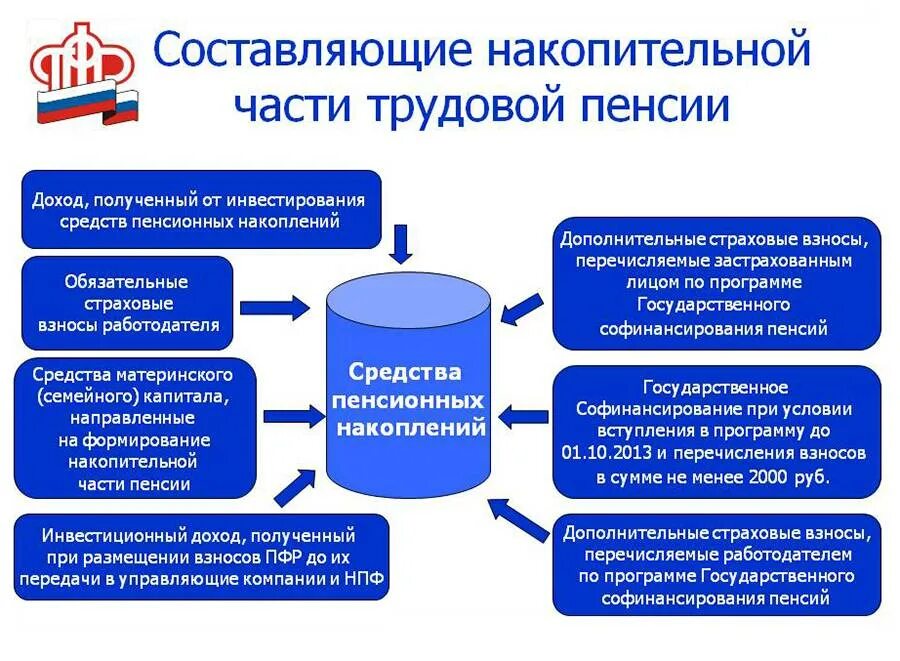 ПФР

Составляющие накопительной части трудовой пенсии

Доход, полученный от инвестирования средств пенсионных накоплений

Обязательные страховые взносы работодателя

Средства материнского (семейного) капитала, направленные на формирование накопительной части пенсии

Инвестиционный доход, полученный при размещении взносов ПФР до их передачи в управляющие компании и НПФ

Средства пенсионных накоплений

Дополнительные страховые взносы, перечисляемые застрахованным лицом по программе Государственного софинансирования пенсий

Государственное Софинансирование при условии вступления в программу до 01.10.2013 и перечисления взносов в сумме не менее 2000 руб.

Дополнительные страховые взносы, перечисляемые работодателем по программе Государственного софинансирования пенсий